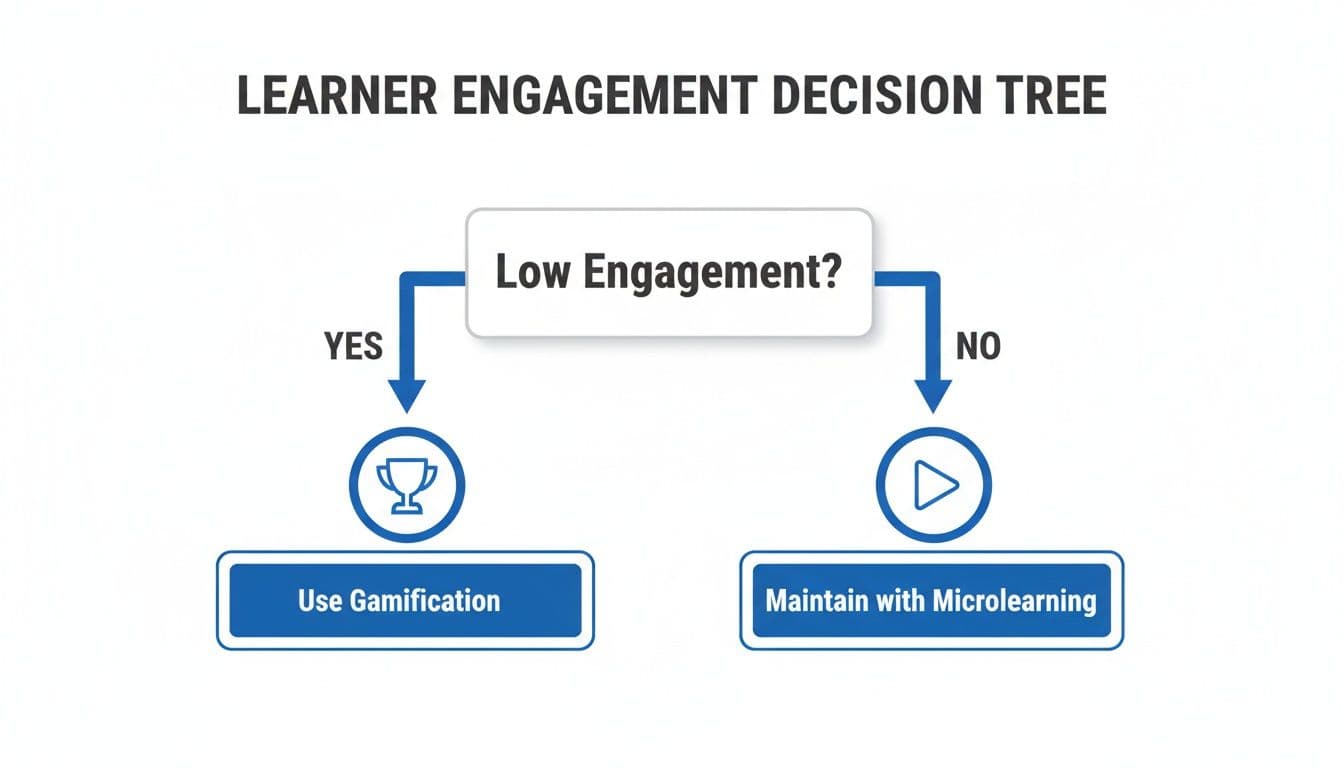 LEARNER ENGAGEMENT DECISION TREE

Low Engagement?

YES

NO

Use Gamification

Maintain with Microlearning